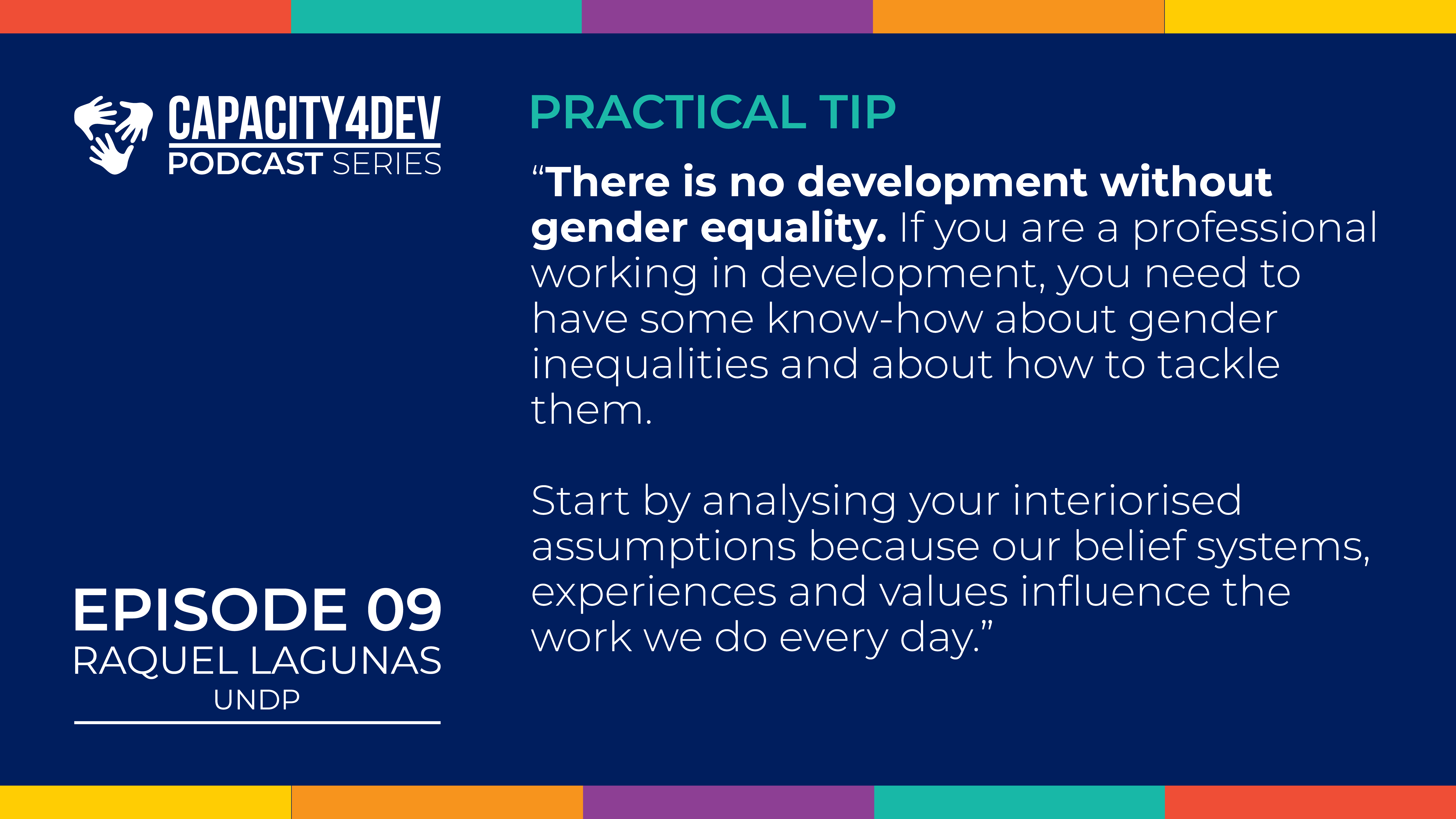 CAPACITY4DEV
PODCAST SERIES

EPISODE 09
RAQUEL LAGUNAS
UNDP

PRACTICAL TIP

“There is no development without gender equality. If you are a professional working in development, you need to have some know-how about gender inequalities and about how to tackle them.

Start by analysing your interiorised assumptions because our belief systems, experiences and values influence the work we do every day.”